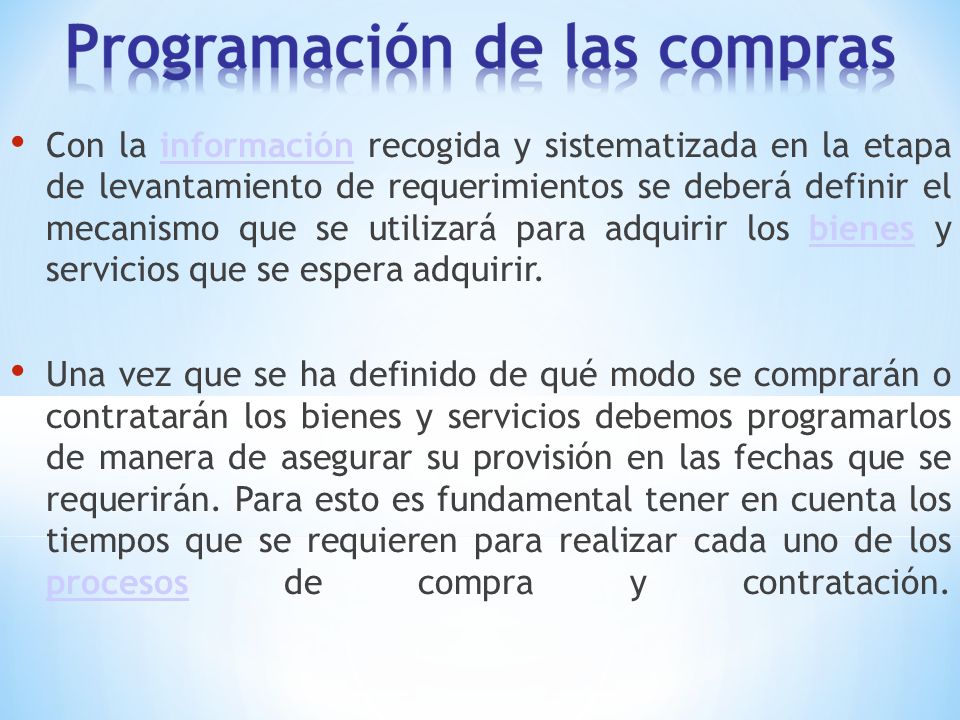 Programación de las compras

• Con la información recogida y sistematizada en la etapa de levantamiento de requerimientos se deberá definir el mecanismo que se utilizará para adquirir los bienes y servicios que se espera adquirir.

• Una vez que se ha definido de qué modo se comprarán o contratarán los bienes y servicios debemos programarlos de manera de asegurar su provisión en las fechas que se requerirán. Para esto es fundamental tener en cuenta los tiempos que se requieren para realizar cada uno de los procesos de compra y contratación.